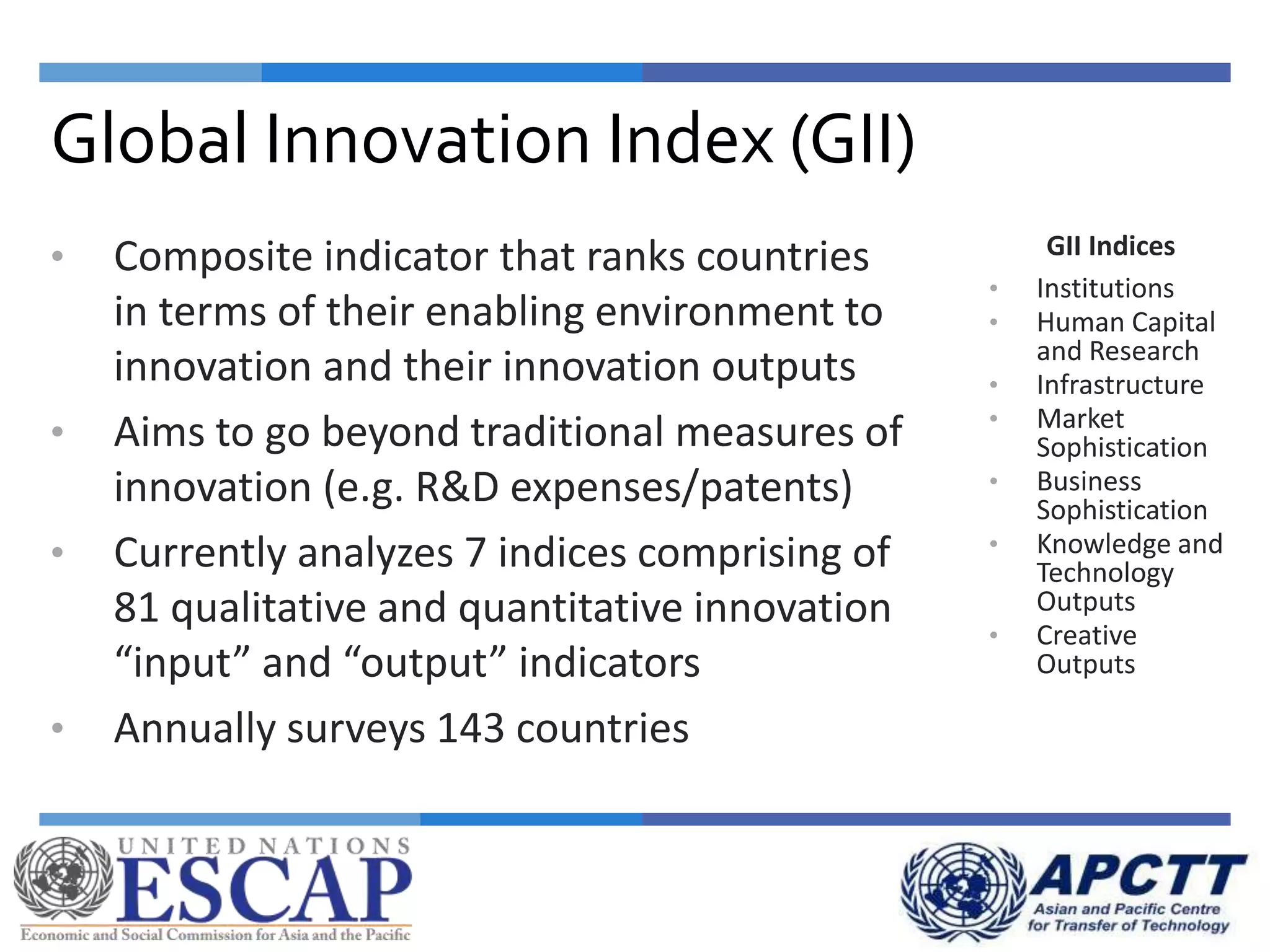 Global Innovation Index (GII)

• Composite indicator that ranks countries in terms of their enabling environment to innovation and their innovation outputs
• Aims to go beyond traditional measures of innovation (e.g. R&D expenses/patents)
• Currently analyzes 7 indices comprising of 81 qualitative and quantitative innovation “input” and “output” indicators
• Annually surveys 143 countries

GII Indices
• Institutions
• Human Capital and Research
• Infrastructure
• Market Sophistication
• Business Sophistication
• Knowledge and Technology Outputs
• Creative Outputs

UNITED NATIONS
ESCAP
Economic and Social Commission for Asia and the Pacific

APCTT
Asian and Pacific Centre for Transfer of Technology